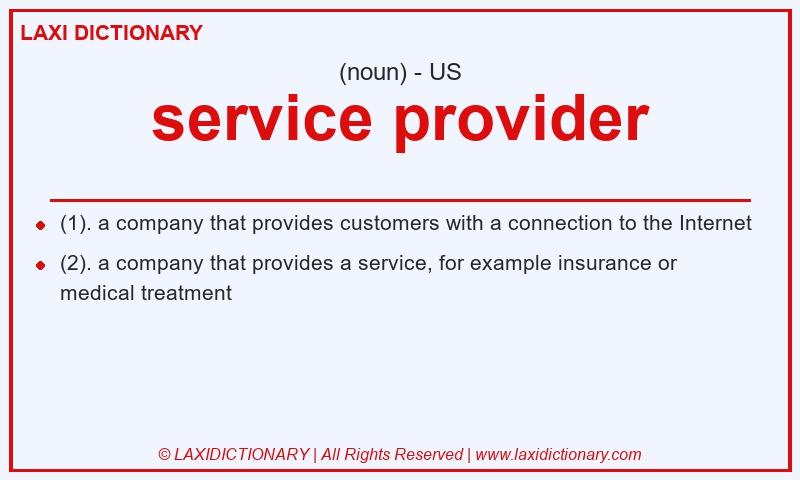 LAXI DICTIONARY

(noun) - US

service provider

- (1). a company that provides customers with a connection to the Internet
- (2). a company that provides a service, for example insurance or medical treatment

© LAXIDICTIONARY | All Rights Reserved | www.laxidictionary.com